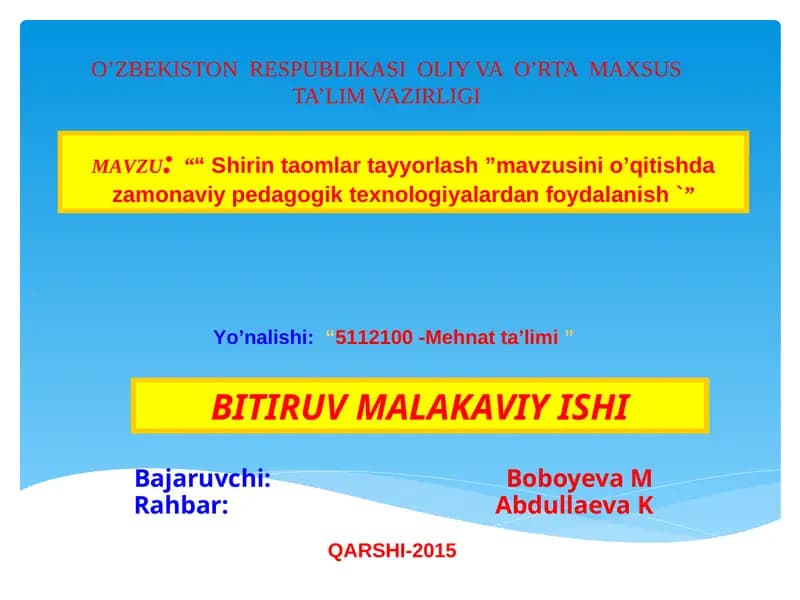 O’ZBEKISTON RESPUBLIKASI OLIY VA O’RTA MAXSUS TA’LIM VAZIRLIGI

MAVZU: ““ Shirin taomlar tayyorlash ”mavzusini o’qitishda zamonaviy pedagogik texnologiyalardan foydalanish `”

Yo’nalishi: “5112100 -Mehnat ta’limi ”

BITIRUV MALAKAVIY ISHI

Bajaruvchi: Boboyeva M
Rahbar: Abdullaeva K

QARSHI-2015